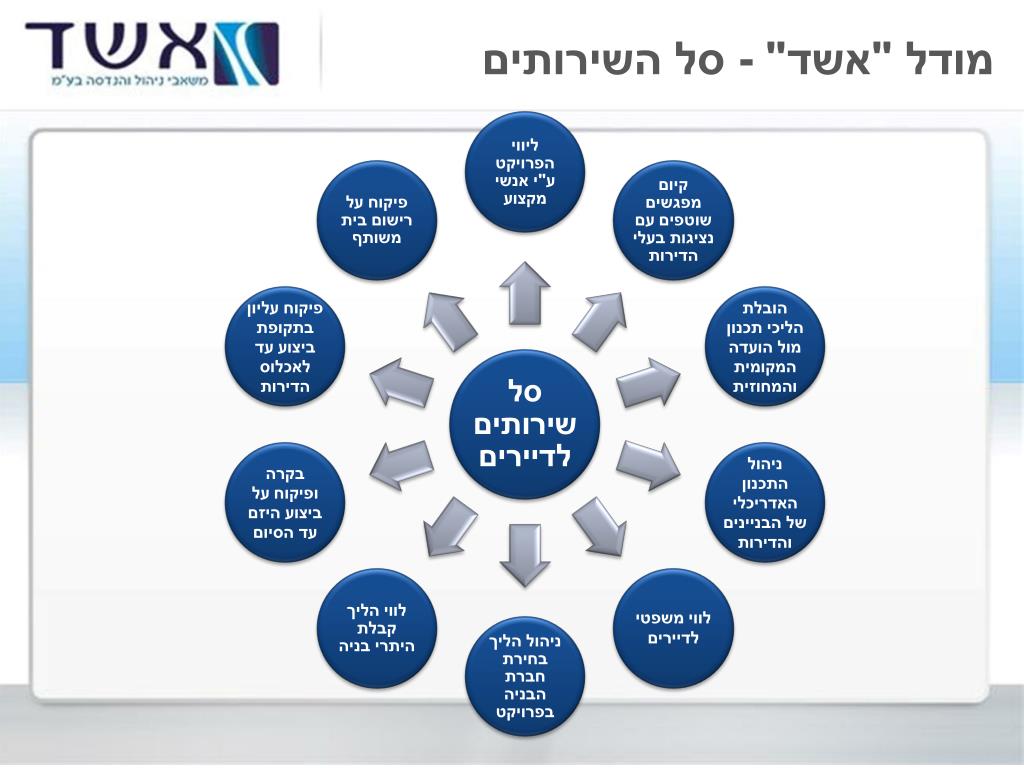 אשד
משאבי ניהול והנדסה בע"מ

מודל "אשד" - סל השירותים

סל שירותים לדיירים

ליווי הפרויקט ע"י אנשי מקצוע

קיום מפגשים שוטפים עם נציגות בעלי הדירות

הובלת הליכי תכנון מול הועדה המקומית והמחוזית

ניהול התכנון האדריכלי של הבניינים והדירות

לווי משפטי לדיירים

ניהול הליך בחירת חברת הבניה בפרויקט

לווי הליך קבלת היתרי בניה

בקרה ופיקוח על ביצוע היזם עד הסיום

פיקוח עליון בתקופת ביצוע עד לאכלוס הדירות

פיקוח על רישום בית משותף